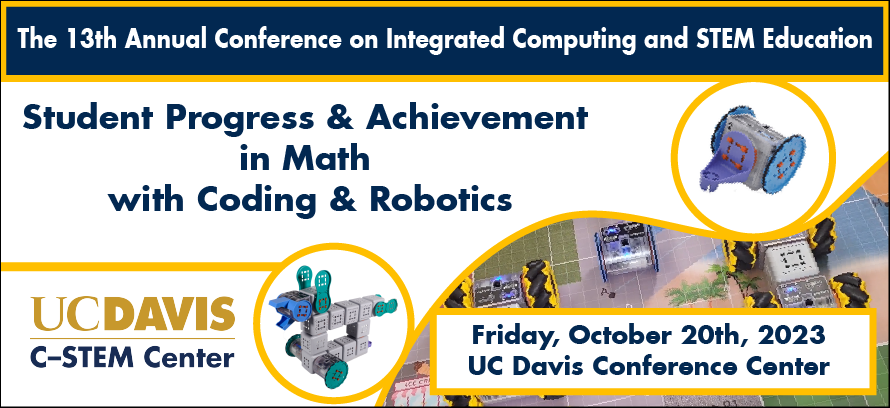 The 13th Annual Conference on Integrated Computing and STEM Education

Student Progress & Achievement in Math with Coding & Robotics

UCDAVIS
C-STEM Center

Friday, October 20th, 2023
UC Davis Conference Center